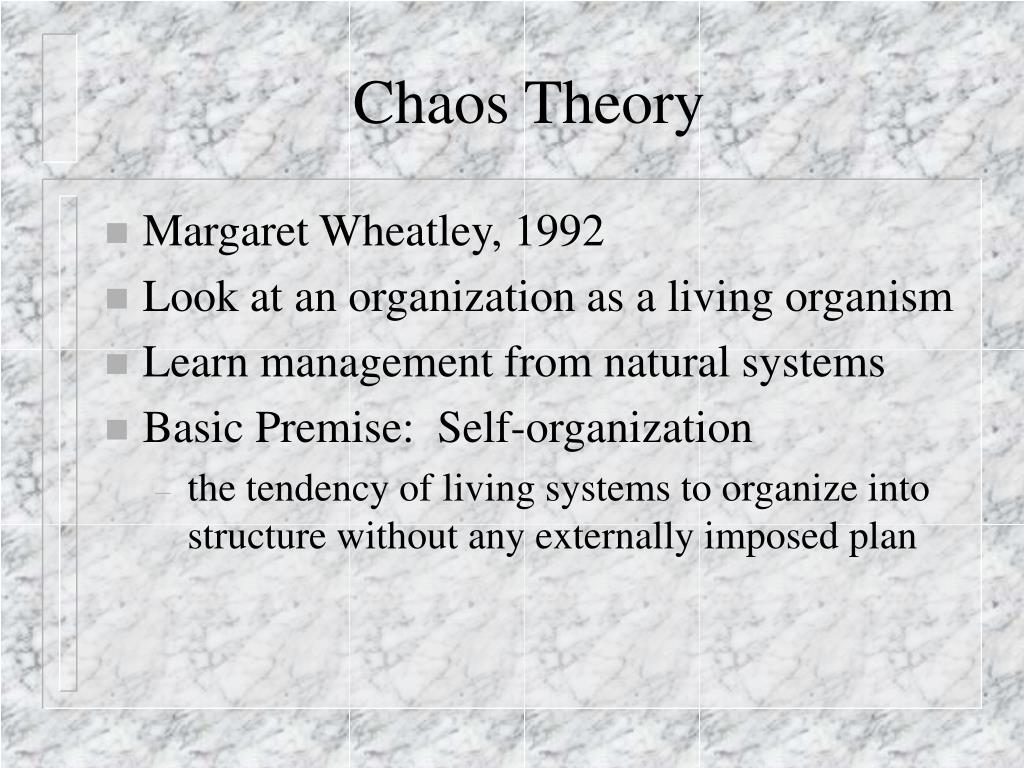 Chaos Theory

- Margaret Wheatley, 1992
- Look at an organization as a living organism
- Learn management from natural systems
- Basic Premise: Self-organization
  – the tendency of living systems to organize into structure without any externally imposed plan